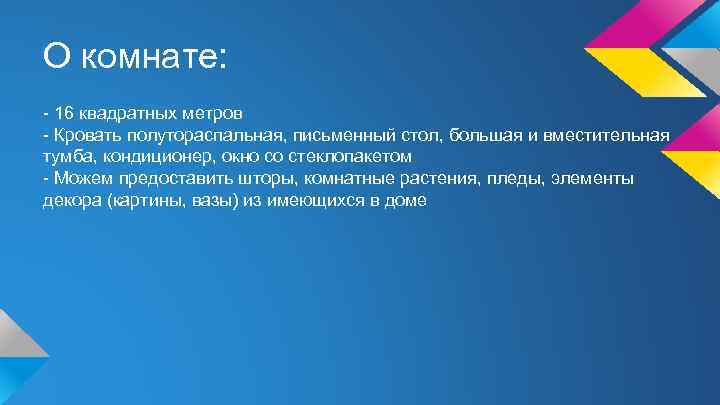 О комнате:

- 16 квадратных метров
- Кровать полутораспальная, письменный стол, большая и вместительная тумба, кондиционер, окно со стеклопакетом
- Можем предоставить шторы, комнатные растения, пледы, элементы декора (картины, вазы) из имеющихся в доме